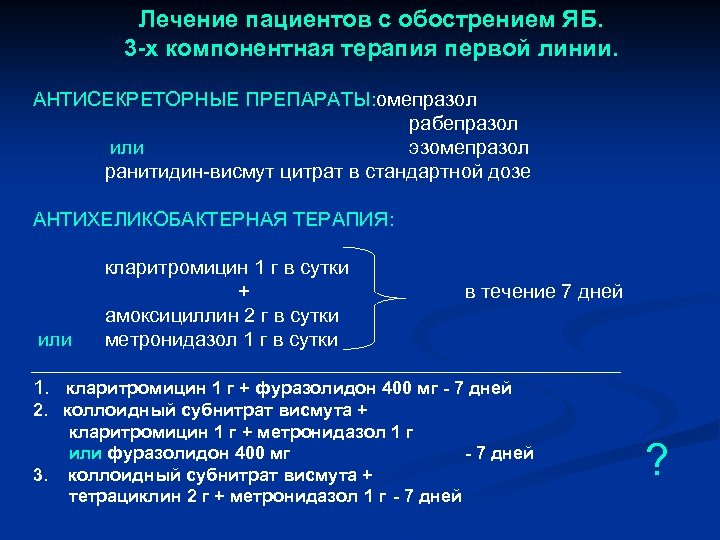 Лечение пациентов с обострением ЯБ.
3-х компонентная терапия первой линии.

АНТИСЕКРЕТОРНЫЕ ПРЕПАРАТЫ:омепразол
рабепразол
или эзомепразол
ранитидин-висмут цитрат в стандартной дозе

АНТИХЕЛИКОБАКТЕРНАЯ ТЕРАПИЯ:

кларитромицин 1 г в сутки
+
амоксициллин 2 г в сутки
или метронидазол 1 г в сутки

в течение 7 дней

1. кларитромицин 1 г + фуразолидон 400 мг - 7 дней
2. коллоидный субнитрат висмута +
кларитромицин 1 г + метронидазол 1 г
или фуразолидон 400 мг - 7 дней
3. коллоидный субнитрат висмута +
тетрациклин 2 г + метронидазол 1 г - 7 дней

?